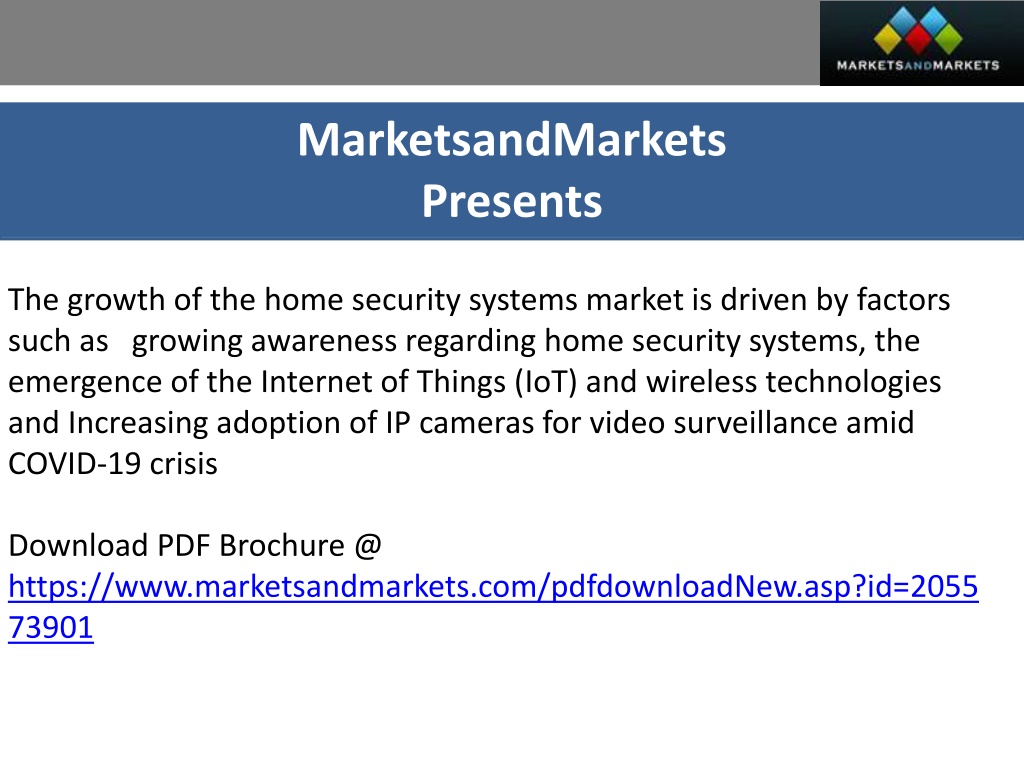 MARKETSANDMARKETS

MarketsandMarkets
Presents

The growth of the home security systems market is driven by factors such as growing awareness regarding home security systems, the emergence of the Internet of Things (IoT) and wireless technologies and Increasing adoption of IP cameras for video surveillance amid COVID-19 crisis

Download PDF Brochure @
https://www.marketsandmarkets.com/pdfdownloadNew.asp?id=205573901